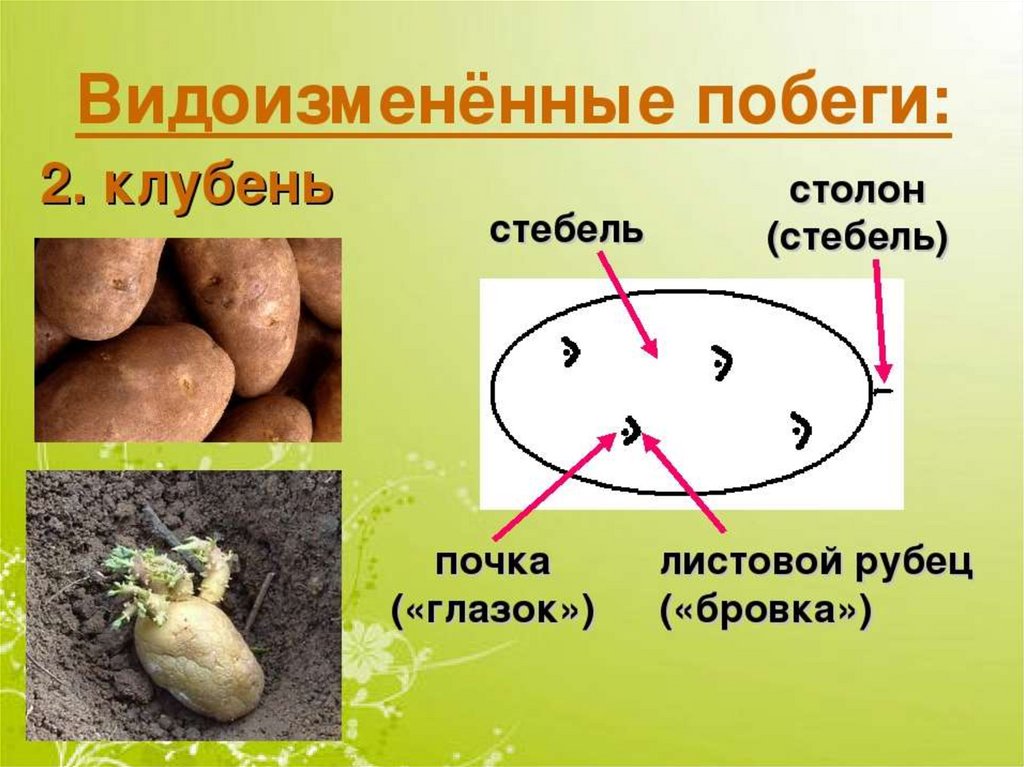 Видоизменённые побеги:

2. клубень

стебель

столон (стебель)

почка («глазок»)

листовой рубец («бровка»)